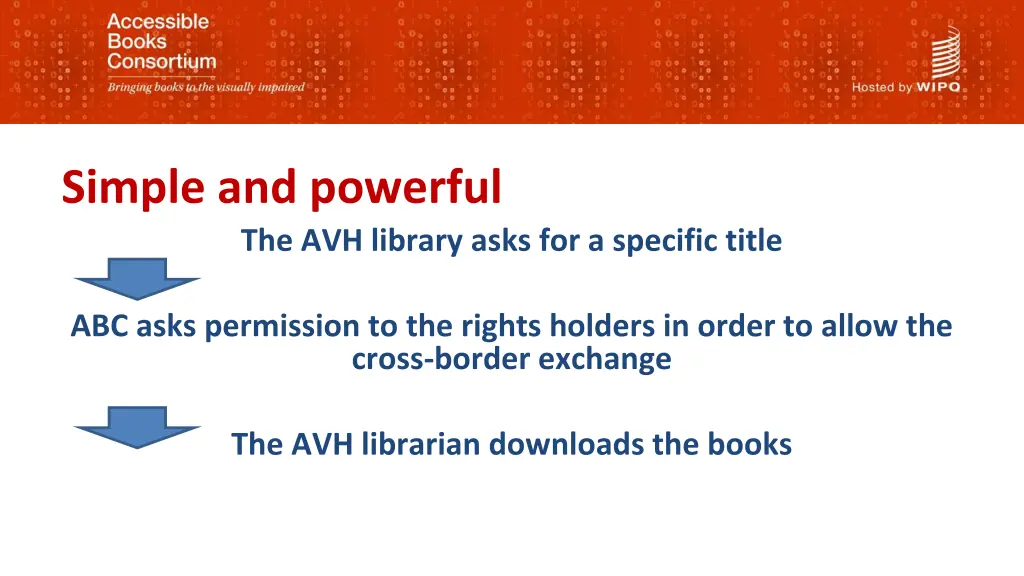 Accessible Books Consortium
Bringing books to the visually impaired

Hosted by WIPO

Simple and powerful

The AVH library asks for a specific title

ABC asks permission to the rights holders in order to allow the cross-border exchange

The AVH librarian downloads the books